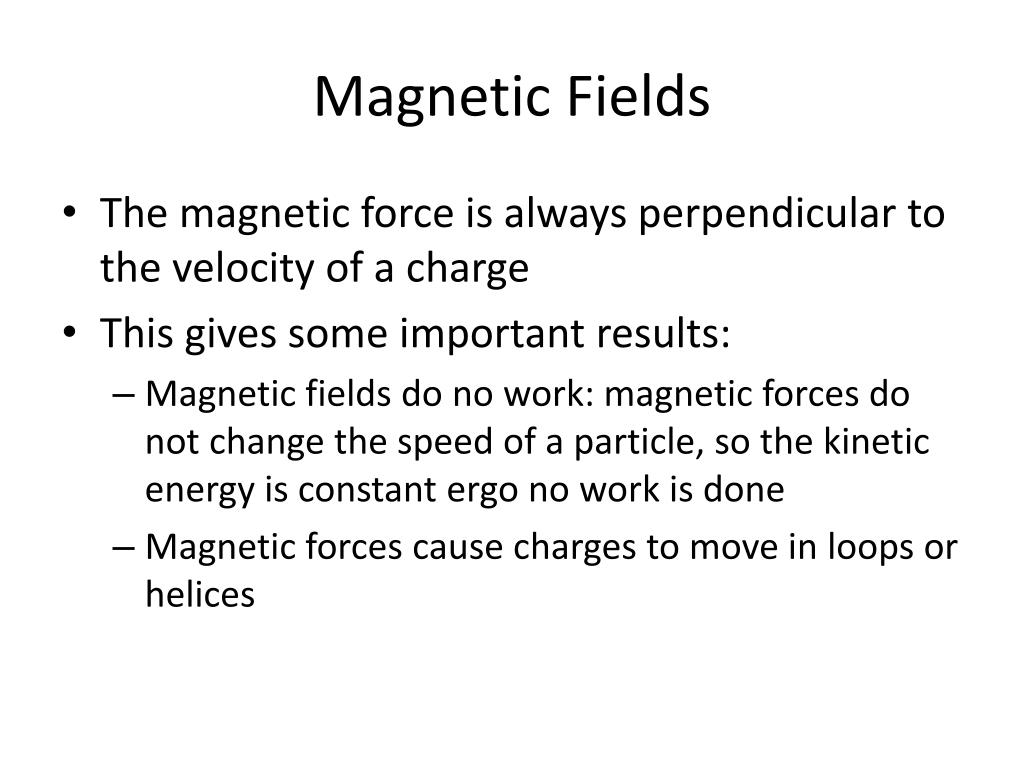 Magnetic Fields

• The magnetic force is always perpendicular to the velocity of a charge
• This gives some important results:
– Magnetic fields do no work: magnetic forces do not change the speed of a particle, so the kinetic energy is constant ergo no work is done
– Magnetic forces cause charges to move in loops or helices